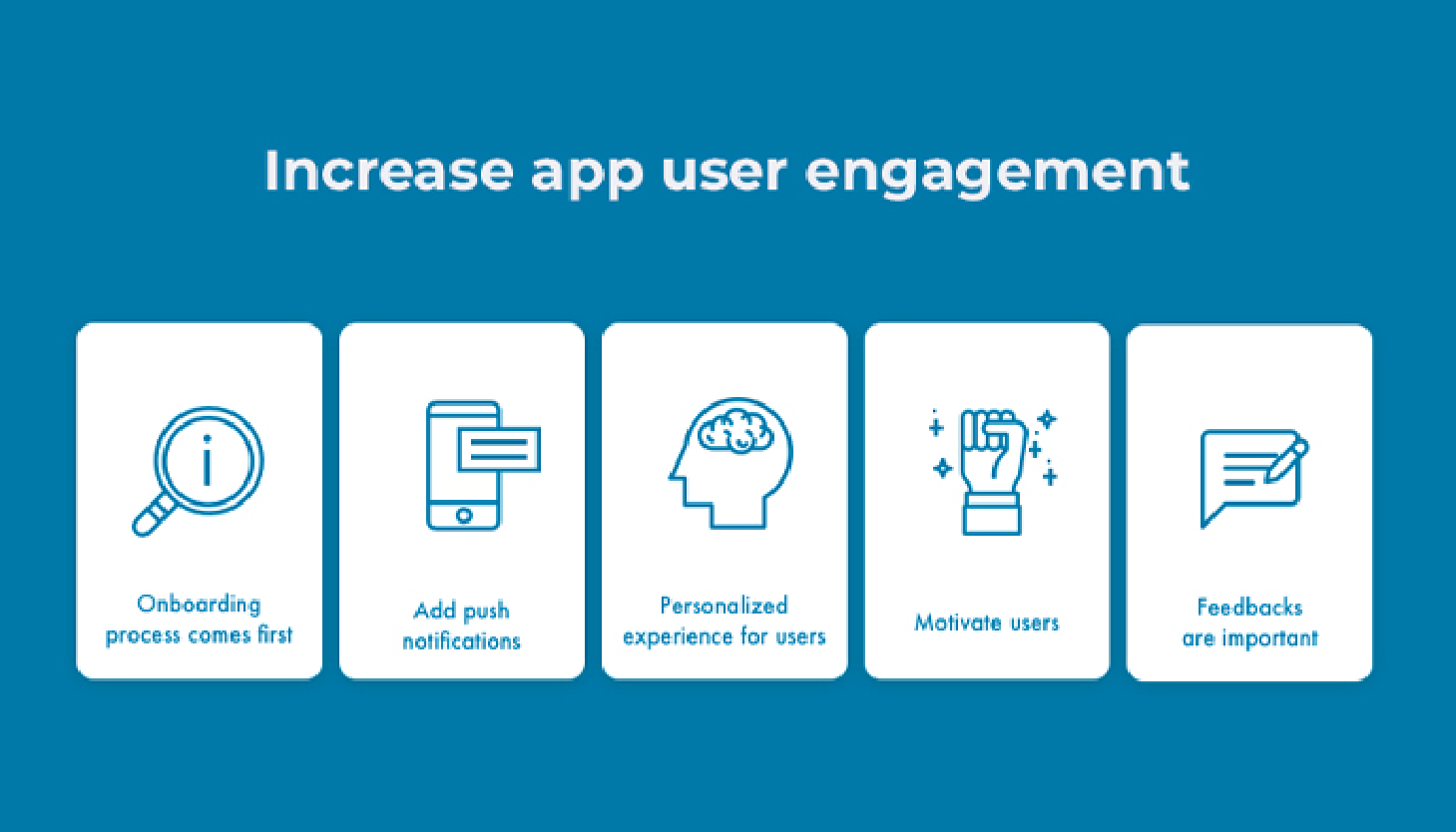 Increase app user engagement

Onboarding process comes first

Add push notifications

Personalized experience for users

Motivate users

Feedbacks are important